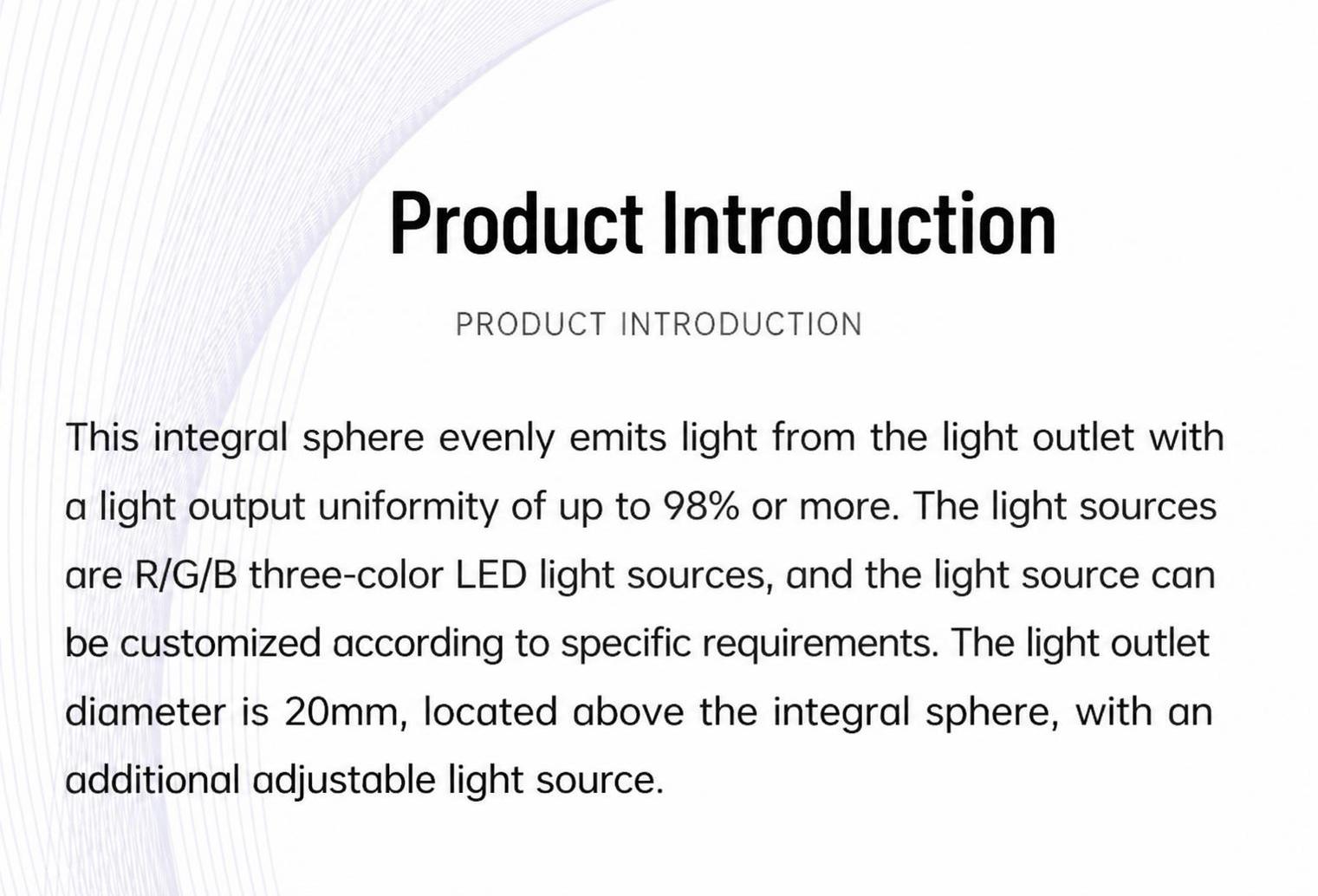 Product Introduction

PRODUCT INTRODUCTION

This integral sphere evenly emits light from the light outlet with a light output uniformity of up to 98% or more. The light sources are R/G/B three-color LED light sources, and the light source can be customized according to specific requirements. The light outlet diameter is 20mm, located above the integral sphere, with an additional adjustable light source.